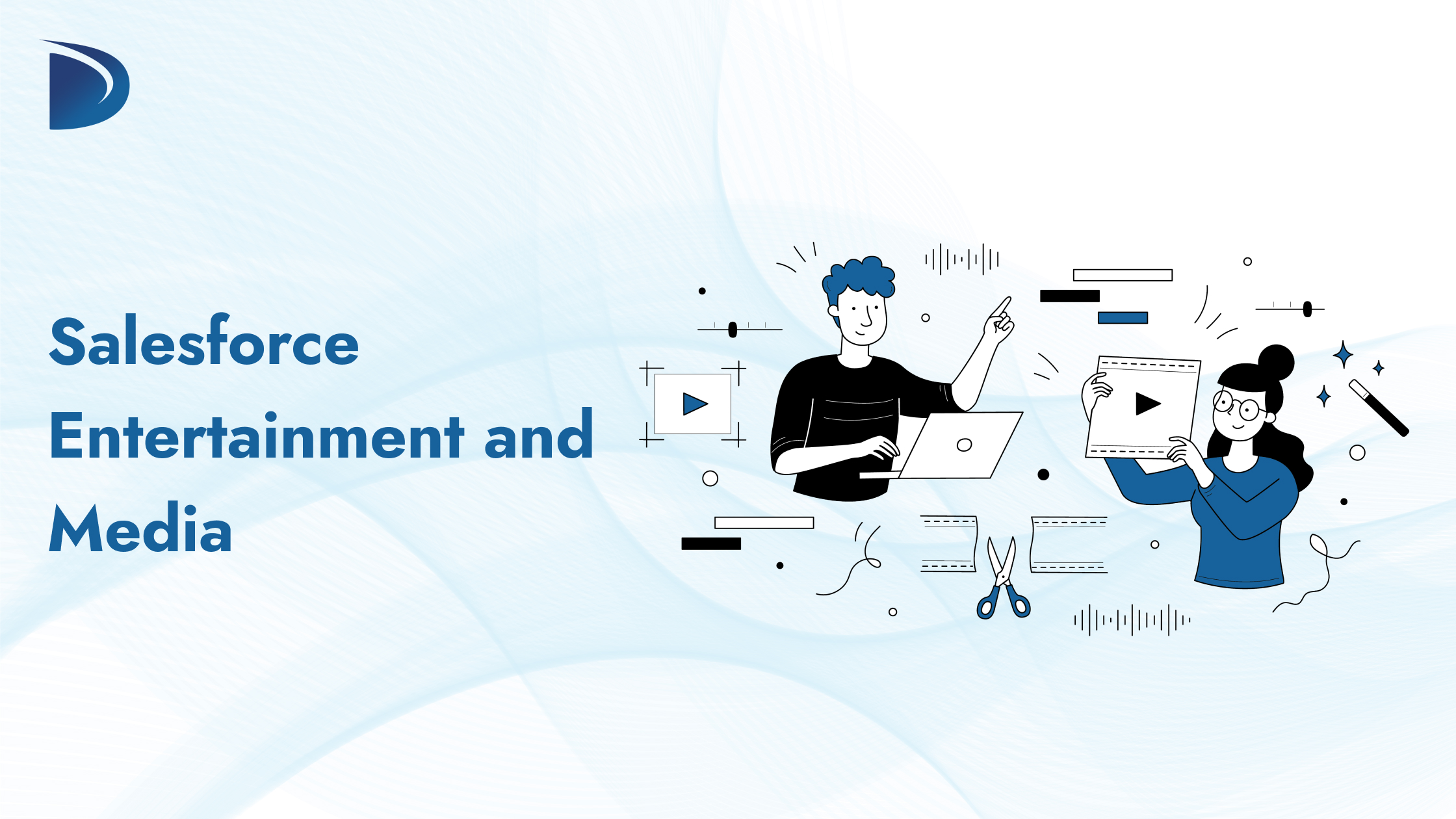 Salesforce Entertainment and Media